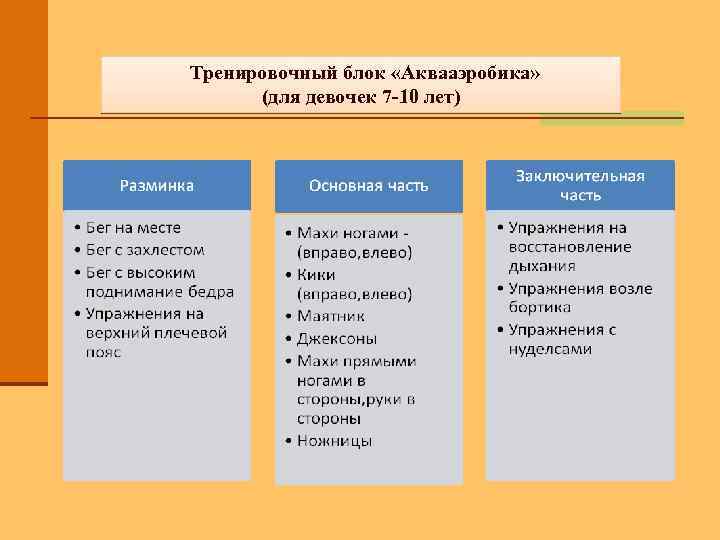 Тренировочный блок «Аквааэробика»
(для девочек 7-10 лет)

Разминка

• Бег на месте
• Бег с захлестом
• Бег с высоким поднимание бедра
• Упражнения на верхний плечевой пояс

Основная часть

• Махи ногами - (вправо,влево)
• Кики (вправо,влево)
• Маятник
• Джексоны
• Махи прямыми ногами в стороны,руки в стороны
• Ножницы

Заключительная часть

• Упражнения на восстановление дыхания
• Упражнения возле бортика
• Упражнения с нуделсами